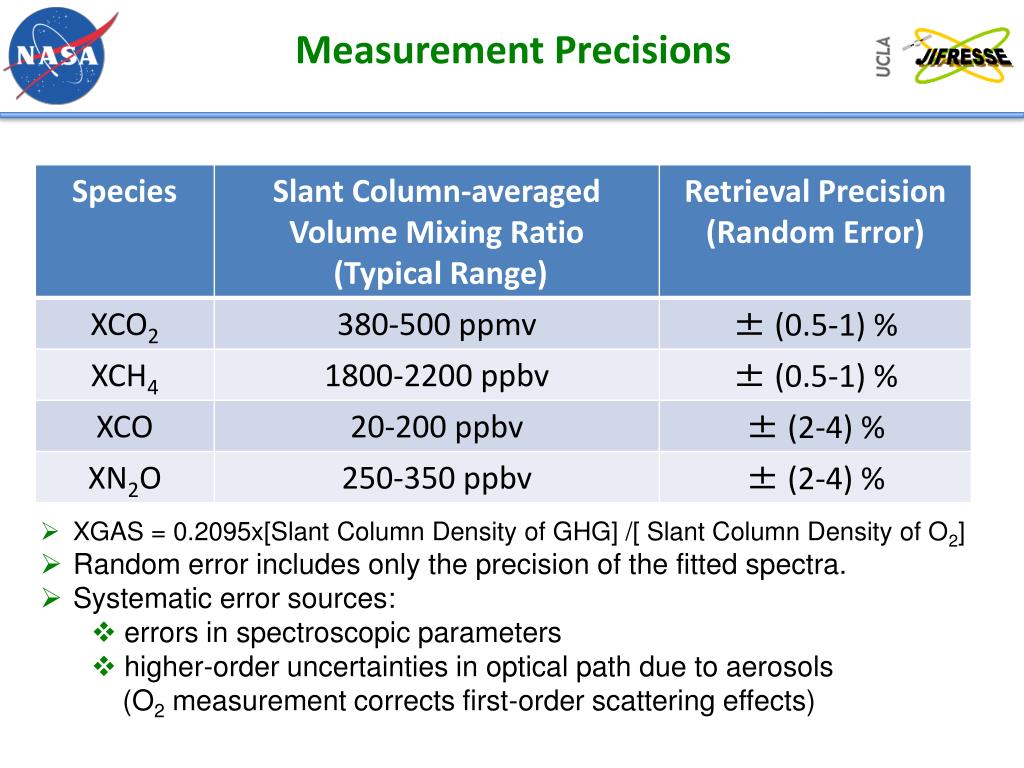 NASA

Measurement Precisions

UCLA JIFRESSE

| Species | Slant Column-averaged Volume Mixing Ratio (Typical Range) | Retrieval Precision (Random Error) |
|---|---|---|
| $XCO_2$ | 380-500 ppmv | ± (0.5-1) % |
| $XCH_4$ | 1800-2200 ppbv | ± (0.5-1) % |
| XCO | 20-200 ppbv | ± (2-4) % |
| $XN_2O$ | 250-350 ppbv | ± (2-4) % |

➢ XGAS = 0.2095x[Slant Column Density of GHG] /[ Slant Column Density of $O_2$]
➢ Random error includes only the precision of the fitted spectra.
➢ Systematic error sources:
❖ errors in spectroscopic parameters
❖ higher-order uncertainties in optical path due to aerosols ($O_2$ measurement corrects first-order scattering effects)